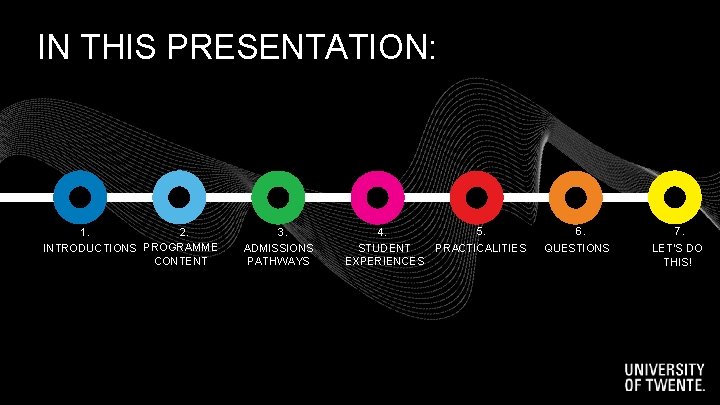 IN THIS PRESENTATION:

1.
INTRODUCTIONS

2.
PROGRAMME CONTENT

3.
ADMISSIONS PATHWAYS

4.
STUDENT EXPERIENCES

5.
PRACTICALITIES

6.
QUESTIONS

7.
LET'S DO THIS!

UNIVERSITY OF TWENTE.